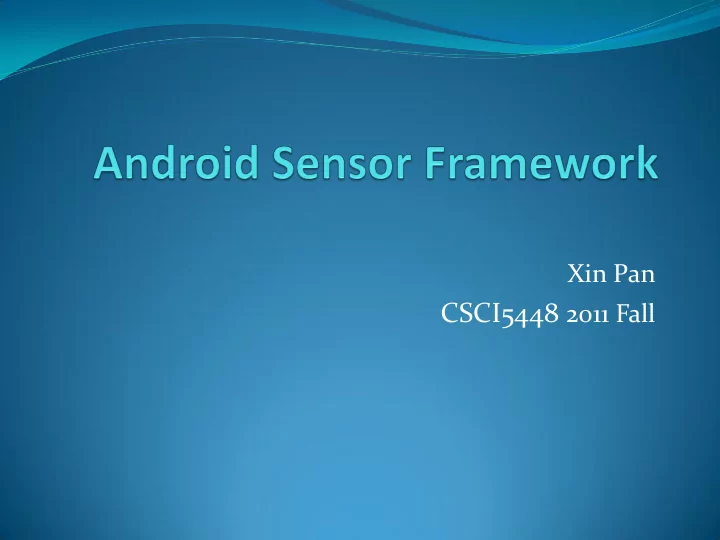 Android Sensor Framework

Xin Pan
CSCI5448 2011 Fall